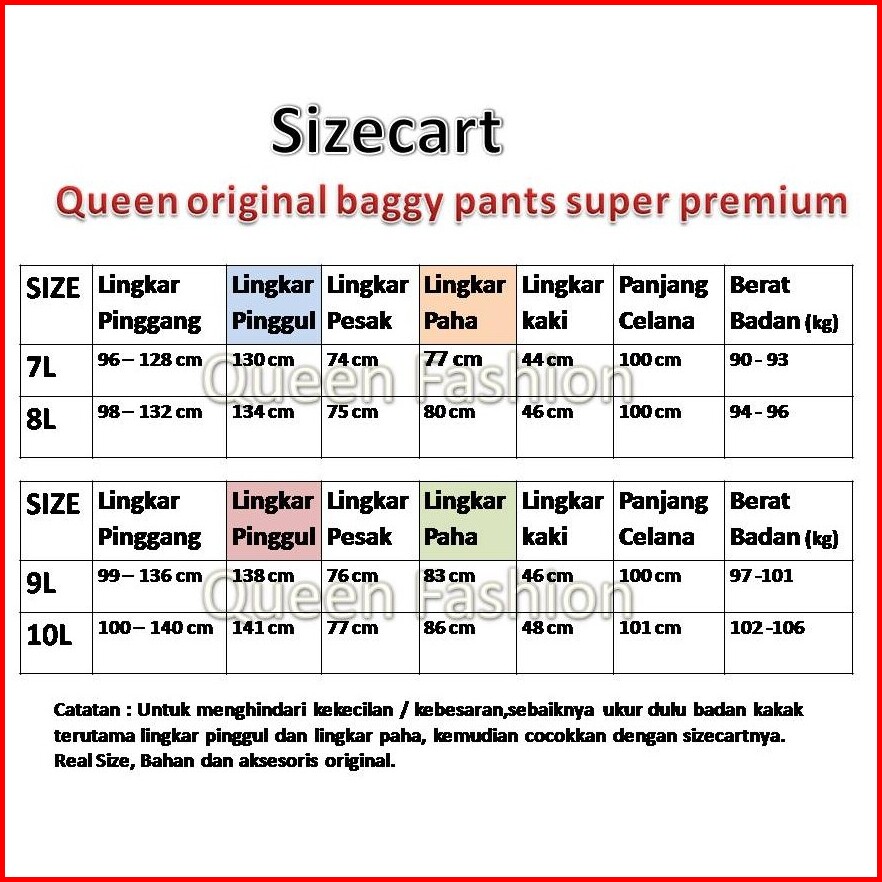 Sizecart

Queen original baggy pants super premium

| SIZE | Lingkar Pinggang | Lingkar Pinggul | Lingkar Pesak | Lingkar Paha | Lingkar kaki | Panjang Celana | Berat Badan (kg) |
|---|---|---|---|---|---|---|---|
| 7L | 96 – 128 cm | 130 cm | 74 cm | 77 cm | 44 cm | 100 cm | 90 - 93 |
| 8L | 98 – 132 cm | 134 cm | 75 cm | 80 cm | 46 cm | 100 cm | 94 - 96 |

Queen Fashion

| SIZE | Lingkar Pinggang | Lingkar Pinggul | Lingkar Pesak | Lingkar Paha | Lingkar kaki | Panjang Celana | Berat Badan (kg) |
|---|---|---|---|---|---|---|---|
| 9L | 99 – 136 cm | 138 cm | 76 cm | 83 cm | 46 cm | 100 cm | 97 -101 |
| 10L | 100 – 140 cm | 141 cm | 77 cm | 86 cm | 48 cm | 101 cm | 102 -106 |

Queen Fashion

Catatan : Untuk menghindari kekecilan / kebesaran,sebaiknya ukur dulu badan kakak terutama lingkar pinggul dan lingkar paha, kemudian cocokkan dengan sizecartnya. Real Size, Bahan dan aksesoris original.